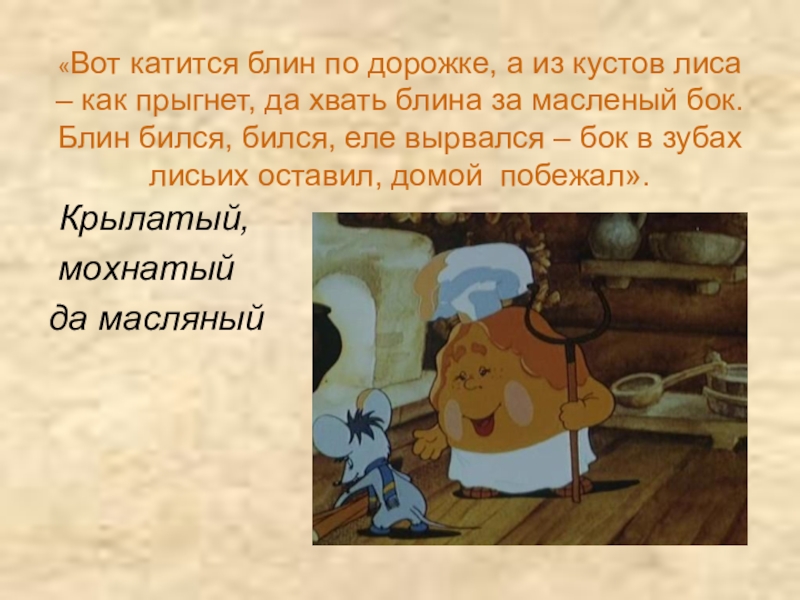 «Вот катится блин по дорожке, а из кустов лиса – как прыгнет, да хвать блина за масленый бок. Блин бился, бился, еле вырвался – бок в зубах лисьих оставил, домой  побежал».

Крылатый,
мохнатый
да масляный